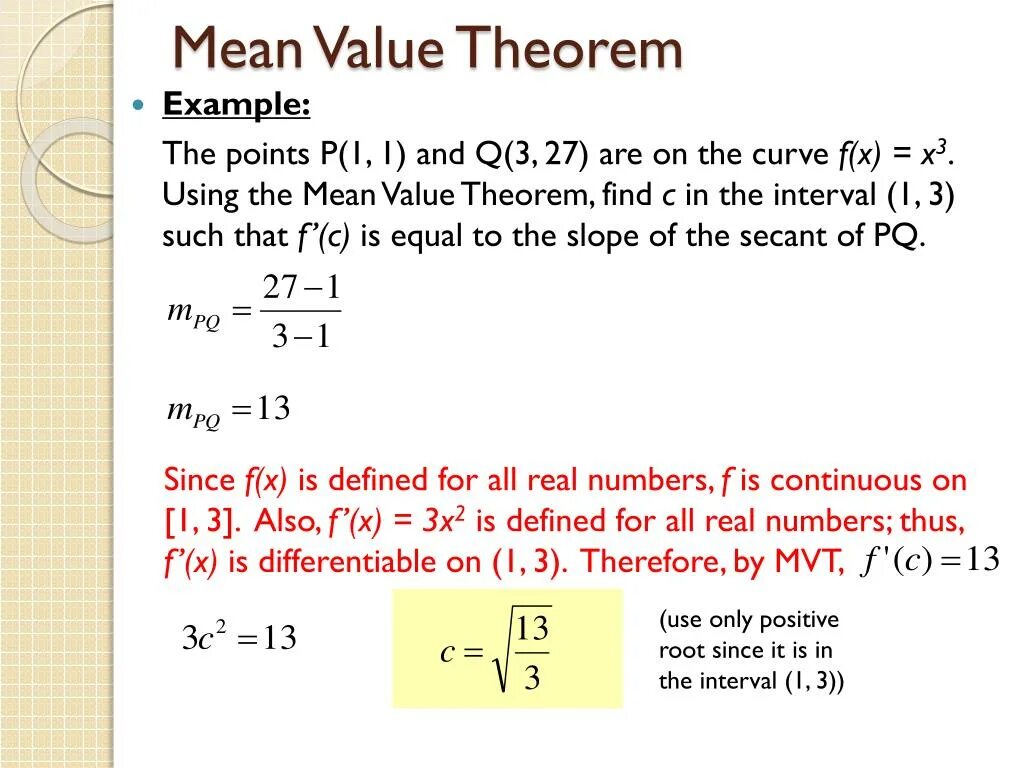 Mean Value Theorem

Example:

The points P(1, 1) and Q(3, 27) are on the curve $f(x) = x^3$. Using the Mean Value Theorem, find $c$ in the interval (1, 3) such that $f'(c)$ is equal to the slope of the secant of PQ.

$m_{PQ} = \frac{27-1}{3-1}$

$m_{PQ} = 13$

Since $f(x)$ is defined for all real numbers, $f$ is continuous on [1, 3]. Also, $f'(x) = 3x^2$ is defined for all real numbers; thus, $f'(x)$ is differentiable on (1, 3). Therefore, by MVT, $f'(c) = 13$

$3c^2 = 13$

$c = \sqrt{\frac{13}{3}}$

(use only positive root since it is in the interval (1, 3))